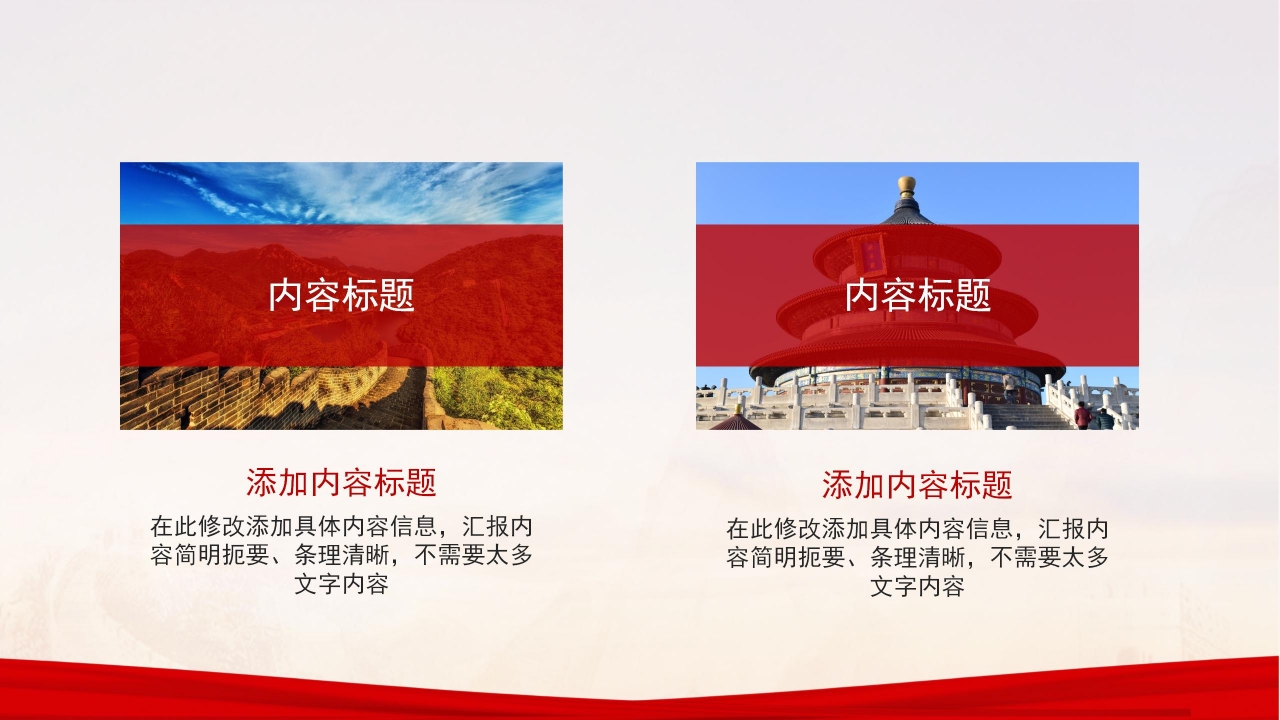 内容标题

添加内容标题

在此修改添加具体内容信息，汇报内容简明扼要、条理清晰，不需要太多文字内容

内容标题

添加内容标题

在此修改添加具体内容信息，汇报内容简明扼要、条理清晰，不需要太多文字内容